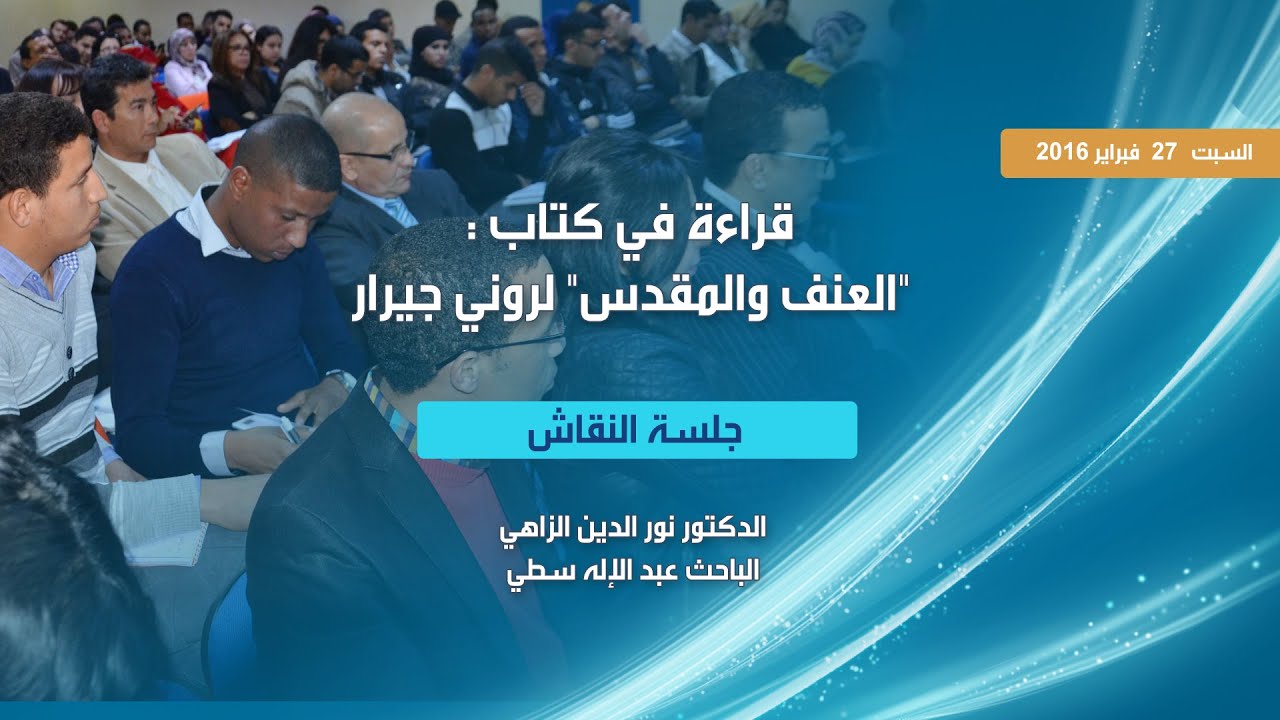 السبت 27 فبراير 2016

قراءة في كتاب :
"العنف والمقدس" لروني جيرار

جلسة النقاش

الدكتور نور الدين الزاهي
الباحث عبد الإله سطي